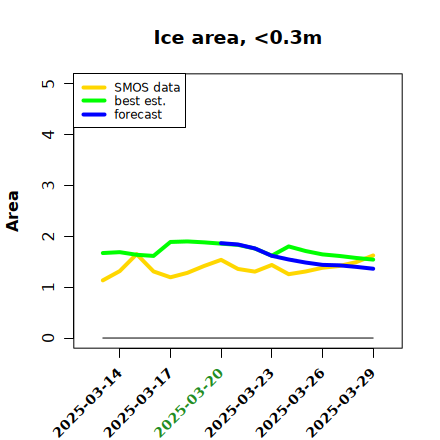 Ice area, <0.3m

SMOS data
best est.
forecast

Area

5
4
3
2
1
0

2025-03-14
2025-03-17
2025-03-20
2025-03-23
2025-03-26
2025-03-29